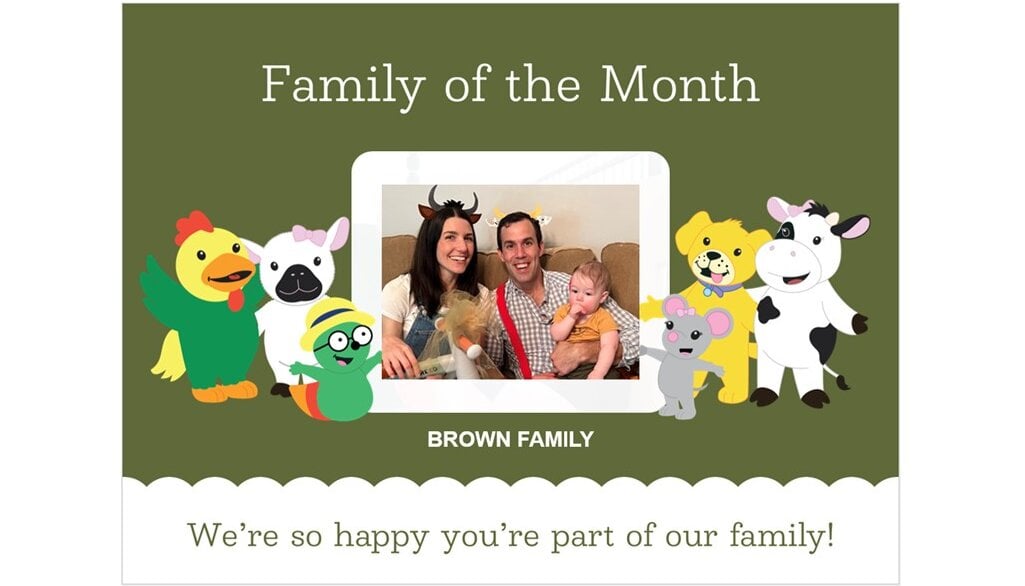 Family of the Month

BROWN FAMILY

We're so happy you're part of our family!